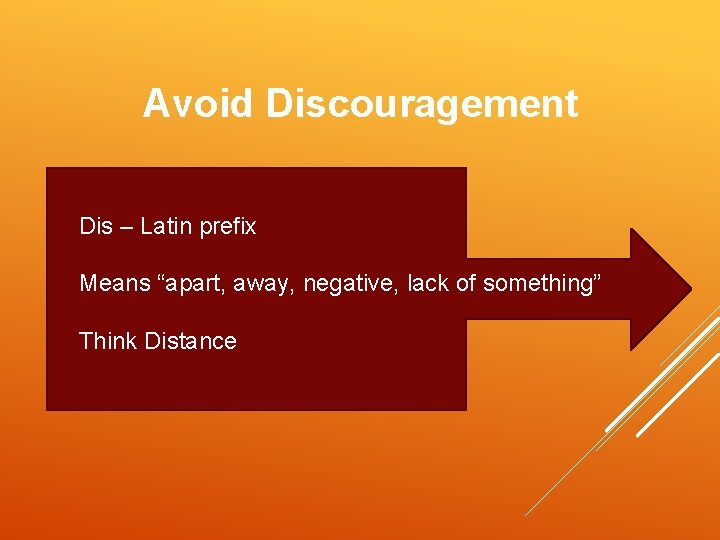 Avoid Discouragement

Dis – Latin prefix

Means “apart, away, negative, lack of something”

Think Distance